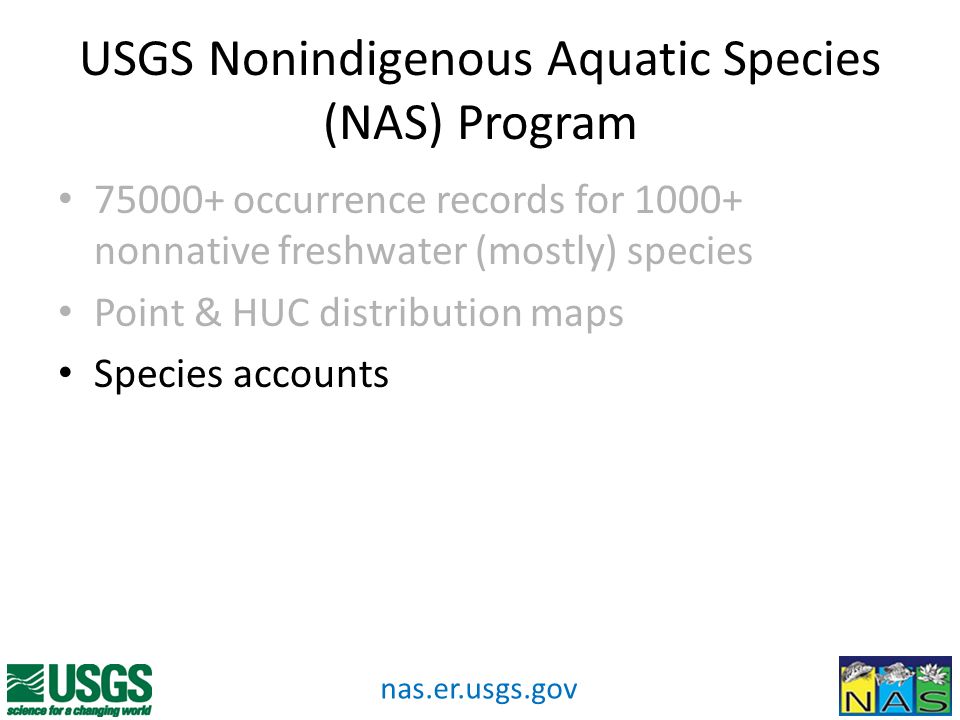 USGS Nonindigenous Aquatic Species (NAS) Program

• 75000+ occurrence records for 1000+ nonnative freshwater (mostly) species
• Point & HUC distribution maps
• Species accounts

USGS
science for a changing world

nas.er.usgs.gov

NAS